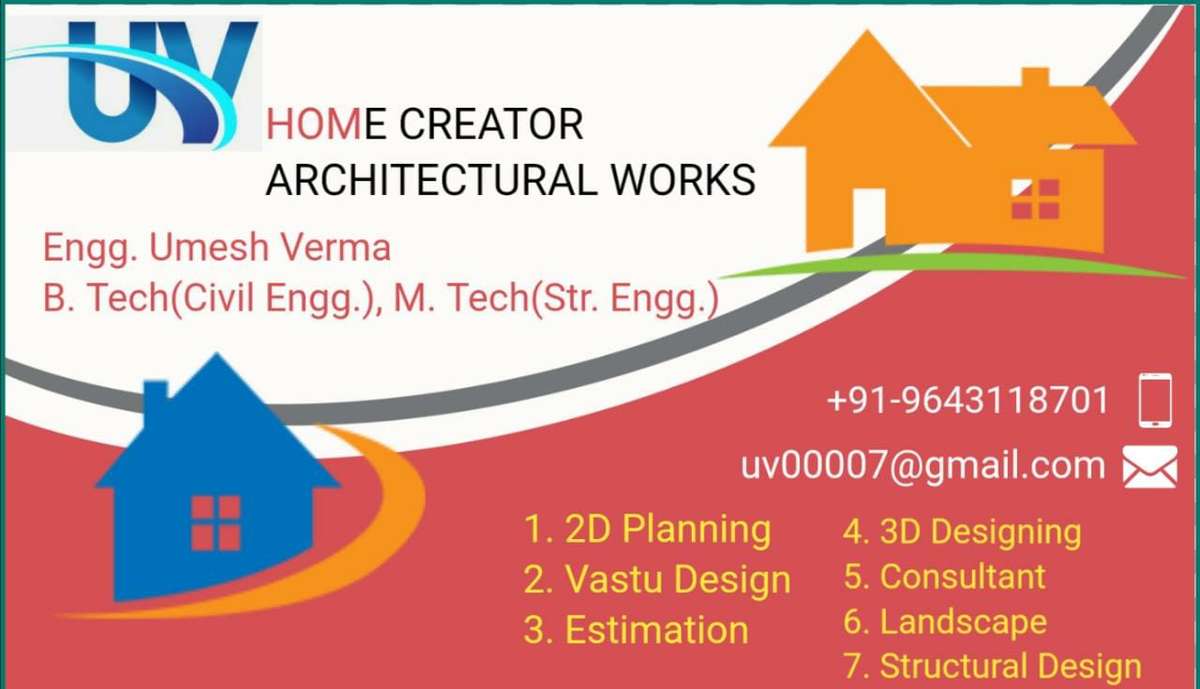 UV

HOME CREATOR
ARCHITECTURAL WORKS

Engg. Umesh Verma
B. Tech(Civil Engg.), M. Tech(Str. Engg.)

+91-9643118701

uv00007@gmail.com

1. 2D Planning
2. Vastu Design
3. Estimation

4. 3D Designing
5. Consultant
6. Landscape
7. Structural Design